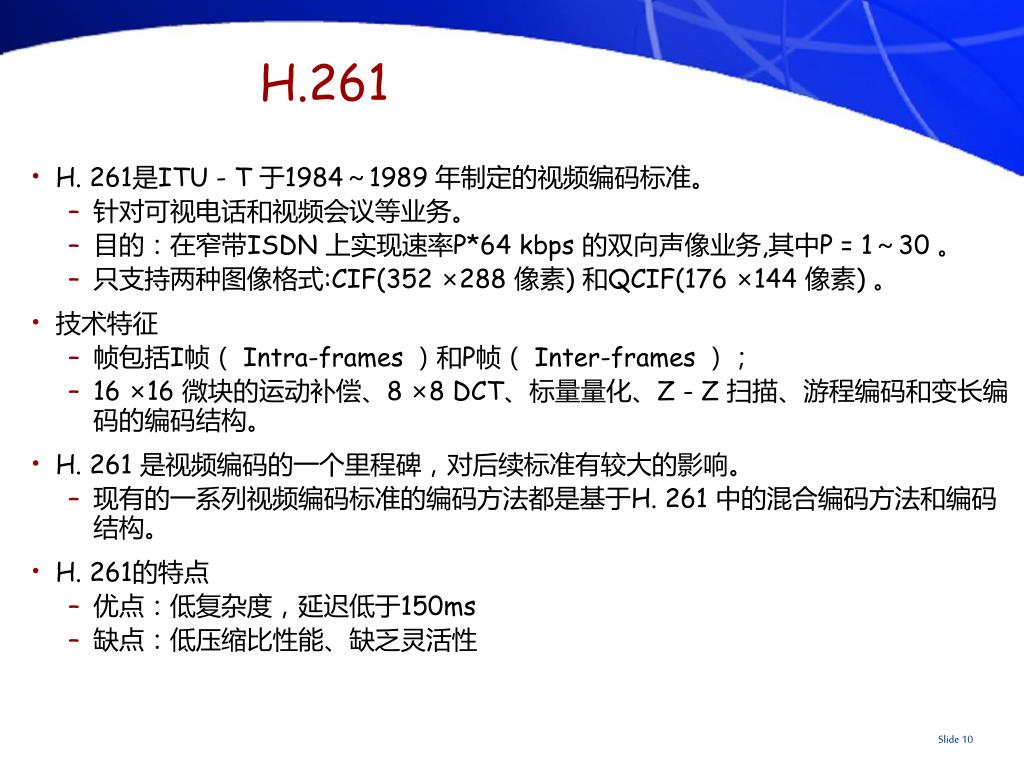 H.261

• H. 261是ITU - T 于1984～1989 年制定的视频编码标准。
  – 针对可视电话和视频会议等业务。
  – 目的：在窄带ISDN 上实现速率P*64 kbps 的双向声像业务,其中P = 1～30 。
  – 只支持两种图像格式:CIF(352 ×288 像素) 和QCIF(176 ×144 像素) 。
• 技术特征
  – 帧包括I帧（ Intra-frames ）和P帧（ Inter-frames ）；
  – 16 ×16 微块的运动补偿、8 ×8 DCT、标量量化、Z - Z 扫描、游程编码和变长编码的编码结构。
• H. 261 是视频编码的一个里程碑，对后续标准有较大的影响。
  – 现有的一系列视频编码标准的编码方法都是基于H. 261 中的混合编码方法和编码结构。
• H. 261的特点
  – 优点：低复杂度，延迟低于150ms
  – 缺点：低压缩比性能、缺乏灵活性

Slide 10